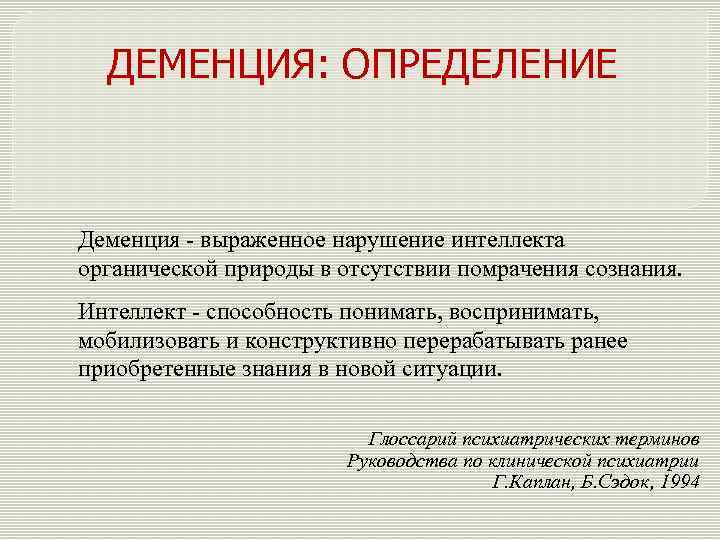 ДЕМЕНЦИЯ: ОПРЕДЕЛЕНИЕ

Деменция - выраженное нарушение интеллекта органической природы в отсутствии помрачения сознания.

Интеллект - способность понимать, воспринимать, мобилизовать и конструктивно перерабатывать ранее приобретенные знания в новой ситуации.

Глоссарий психиатрических терминов
Руководства по клинической психиатрии
Г.Каплан, Б.Сэдок, 1994